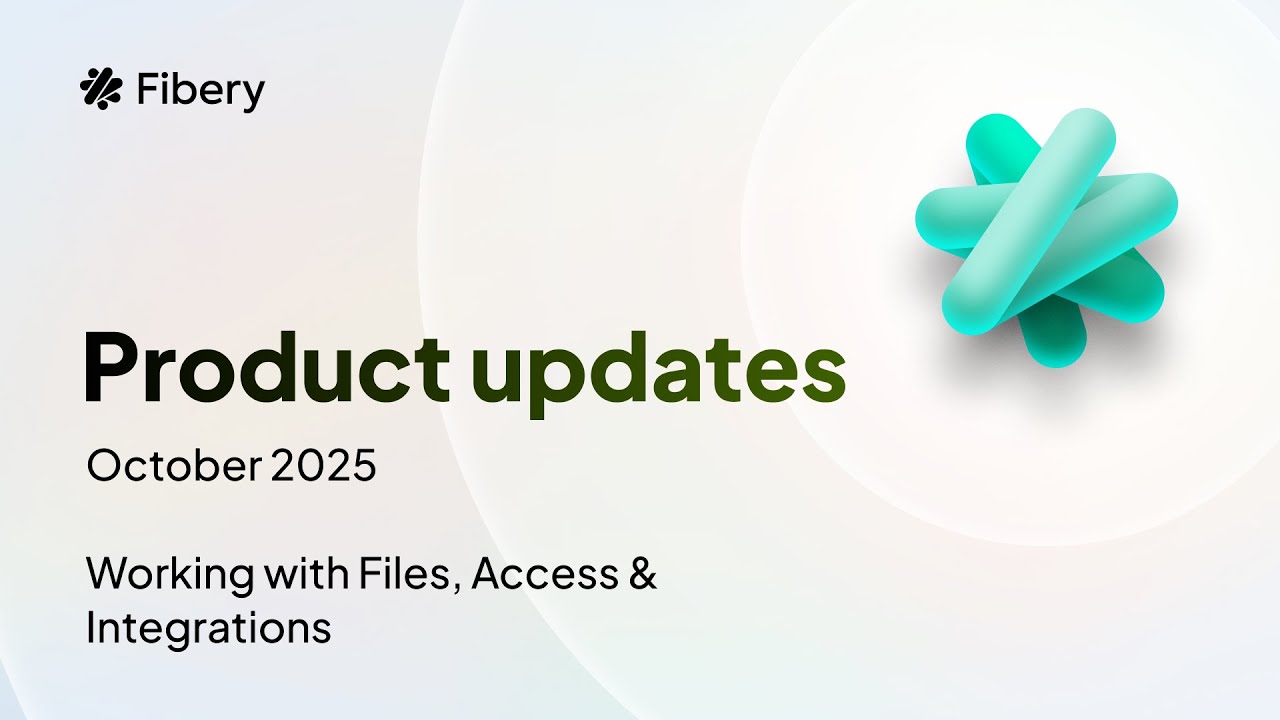 Fibery

Product updates

October 2025

Working with Files, Access & Integrations